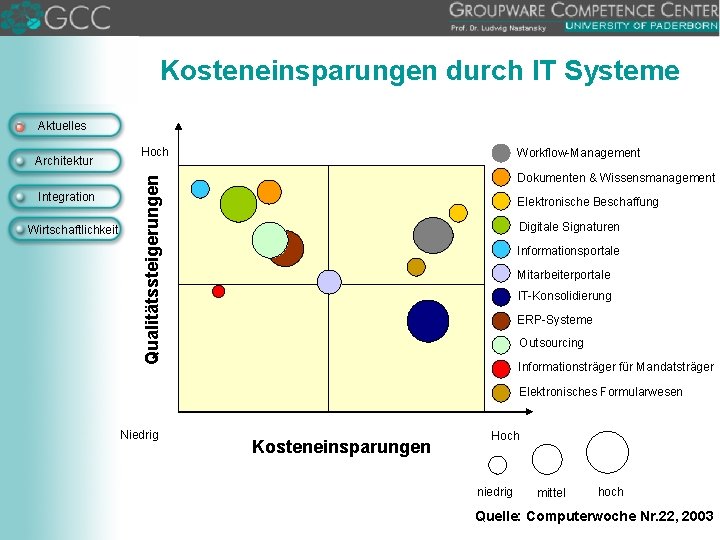 GCC

GROUPWARE COMPETENCE CENTER
Prof. Dr. Ludwig Nastansky
UNIVERSITY OF PADERBORN

Kosteneinsparungen durch IT Systeme

Aktuelles
Architektur
Integration
Wirtschaftlichkeit

Hoch
Qualitätssteigerungen
Niedrig
Kosteneinsparungen
Hoch

Workflow-Management
Dokumenten & Wissensmanagement
Elektronische Beschaffung
Digitale Signaturen
Informationsportale
Mitarbeiterportale
IT-Konsolidierung
ERP-Systeme
Outsourcing
Informationsträger für Mandatsträger
Elektronisches Formularwesen

niedrig
mittel
hoch

Quelle: Computerwoche Nr.22, 2003